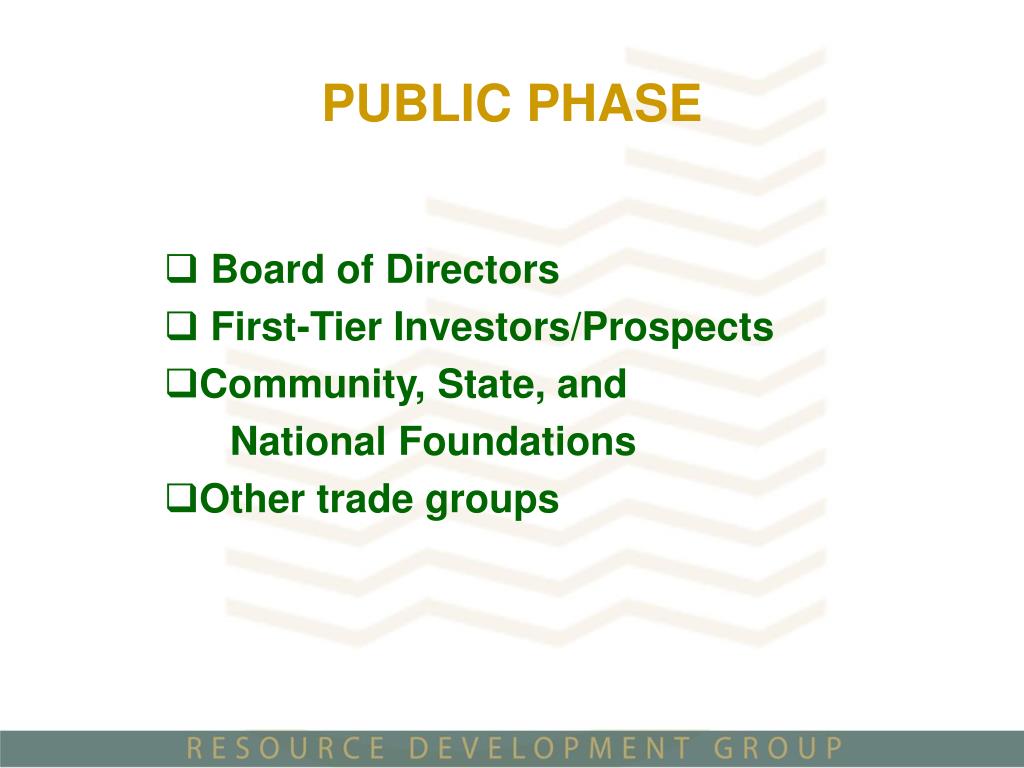 PUBLIC PHASE

❑ Board of Directors
❑ First-Tier Investors/Prospects
❑Community, State, and National Foundations
❑Other trade groups

RESOURCE DEVELOPMENT GROUP